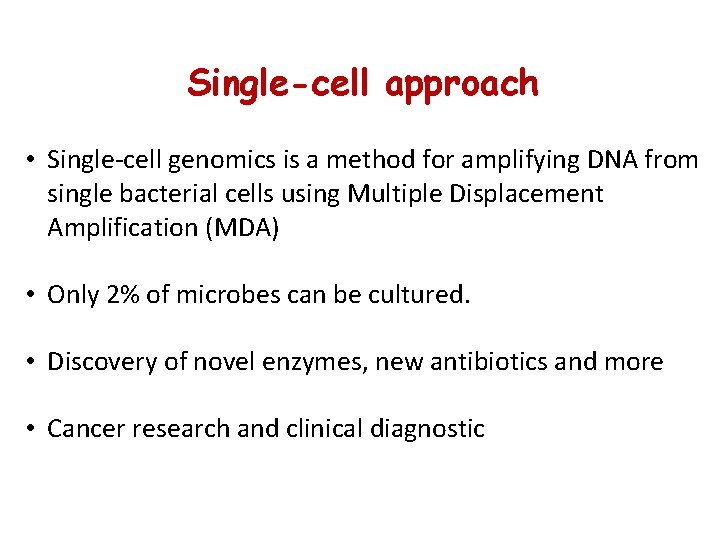 Single-cell approach

• Single-cell genomics is a method for amplifying DNA from single bacterial cells using Multiple Displacement Amplification (MDA)

• Only 2% of microbes can be cultured.

• Discovery of novel enzymes, new antibiotics and more

• Cancer research and clinical diagnostic